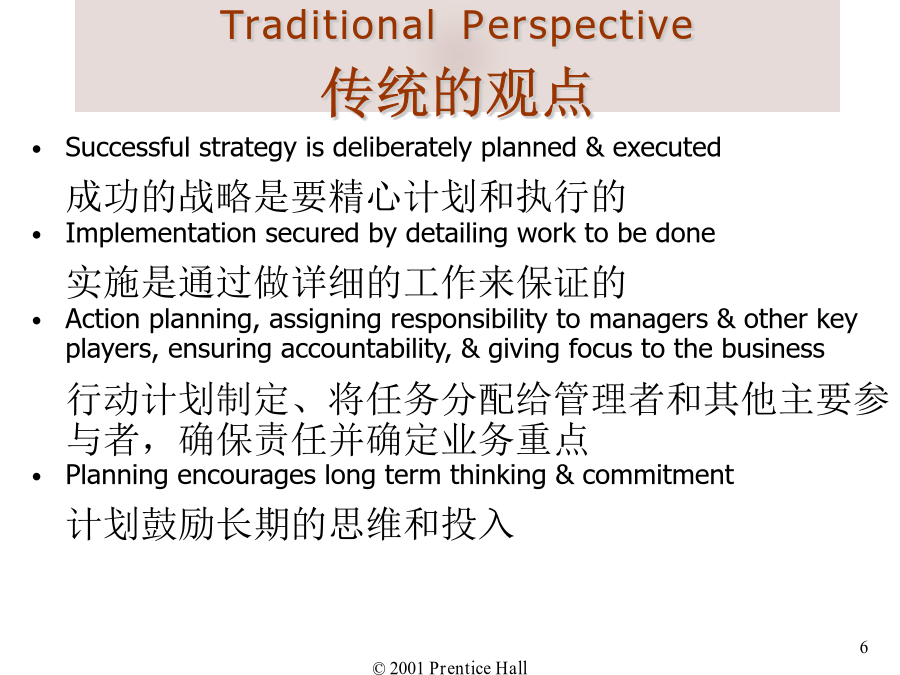 Traditional Perspective
传统的观点

• Successful strategy is deliberately planned & executed

成功的战略是要精心计划和执行的

• Implementation secured by detailing work to be done

实施是通过做详细的工作来保证的

• Action planning, assigning responsibility to managers & other key players, ensuring accountability, & giving focus to the business

行动计划制定、将任务分配给管理者和其他主要参与者，确保责任并确定业务重点

• Planning encourages long term thinking & commitment

计划鼓励长期的思维和投入

6

© 2001 Prentice Hall